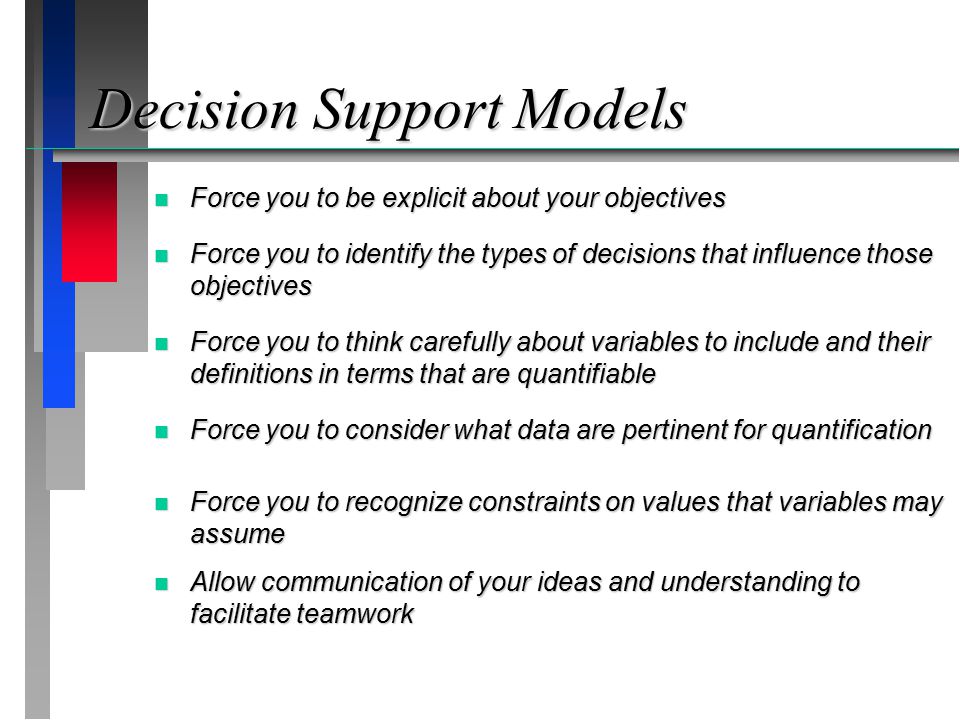 Decision Support Models

- Force you to be explicit about your objectives
- Force you to identify the types of decisions that influence those objectives
- Force you to think carefully about variables to include and their definitions in terms that are quantifiable
- Force you to consider what data are pertinent for quantification
- Force you to recognize constraints on values that variables may assume
- Allow communication of your ideas and understanding to facilitate teamwork